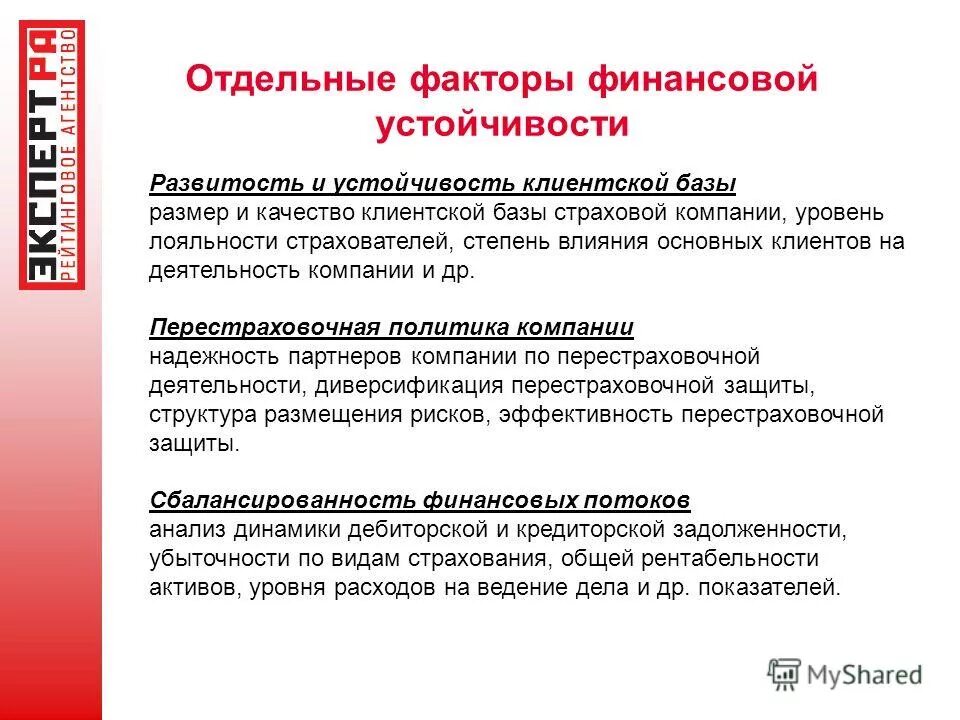 ЭКСПЕРТ РА
РЕЙТИНГОВОЕ АГЕНТСТВО

Отдельные факторы финансовой устойчивости

Развитость и устойчивость клиентской базы
размер и качество клиентской базы страховой компании, уровень лояльности страхователей, степень влияния основных клиентов на деятельность компании и др.

Перестраховочная политика компании
надежность партнеров компании по перестраховочной деятельности, диверсификация перестраховочной защиты, структура размещения рисков, эффективность перестраховочной защиты.

Сбалансированность финансовых потоков
анализ динамики дебиторской и кредиторской задолженности, убыточности по видам страхования, общей рентабельности активов, уровня расходов на ведение дела и др. показателей.

MyShared